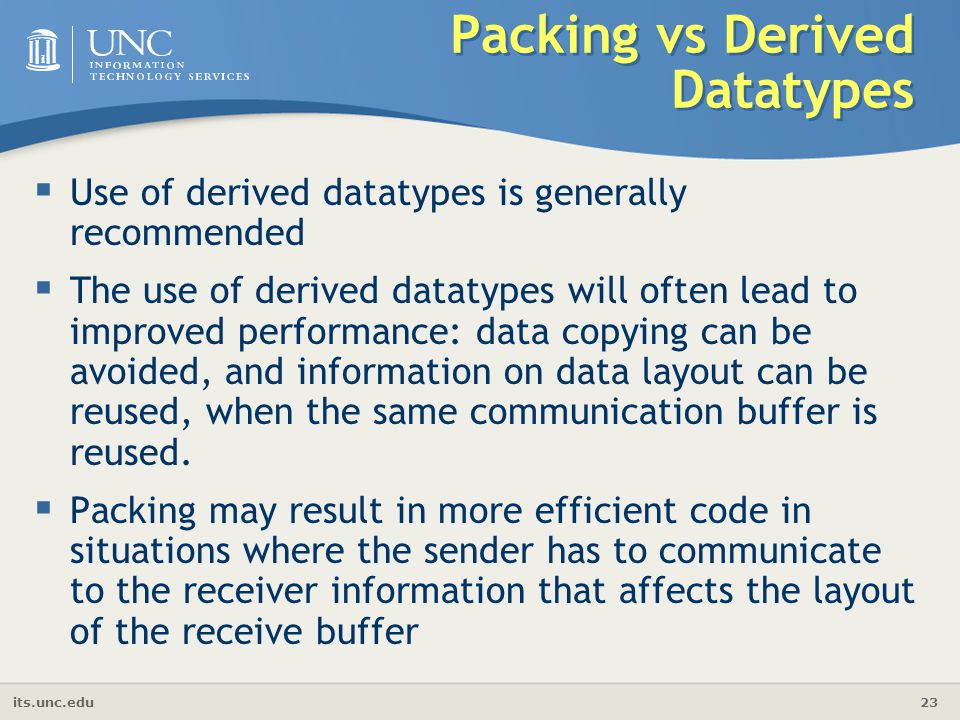 UNC
INFORMATION TECHNOLOGY SERVICES

Packing vs Derived Datatypes

▪ Use of derived datatypes is generally recommended

▪ The use of derived datatypes will often lead to improved performance: data copying can be avoided, and information on data layout can be reused, when the same communication buffer is reused.

▪ Packing may result in more efficient code in situations where the sender has to communicate to the receiver information that affects the layout of the receive buffer

its.unc.edu

23